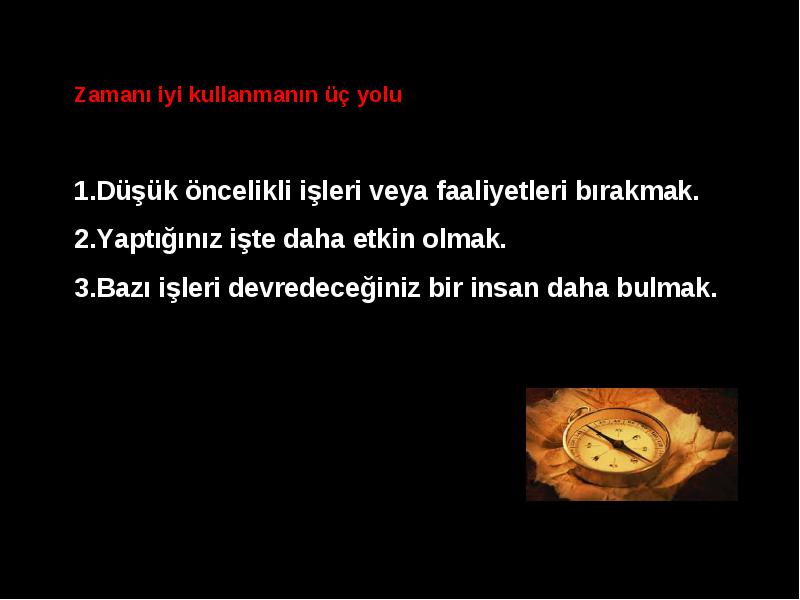 Zamanı iyi kullanmanın üç yolu

1.Düşük öncelikli işleri veya faaliyetleri bırakmak.

2.Yaptığınız işte daha etkin olmak.

3.Bazı işleri devredeceğiniz bir insan daha bulmak.